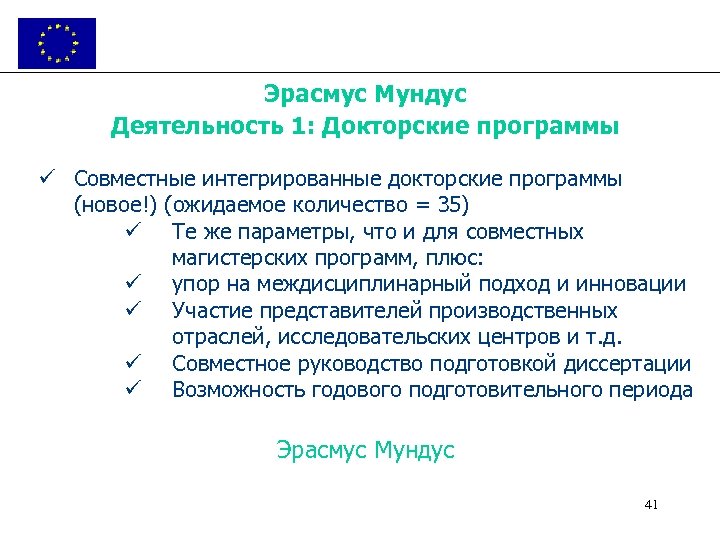 Эрасмус Мундус
Деятельность 1: Докторские программы

✓ Совместные интегрированные докторские программы (новое!) (ожидаемое количество = 35)
✓ Те же параметры, что и для совместных магистерских программ, плюс:
✓ упор на междисциплинарный подход и инновации
✓ Участие представителей производственных отраслей, исследовательских центров и т.д.
✓ Совместное руководство подготовкой диссертации
✓ Возможность годового подготовительного периода

Эрасмус Мундус

41